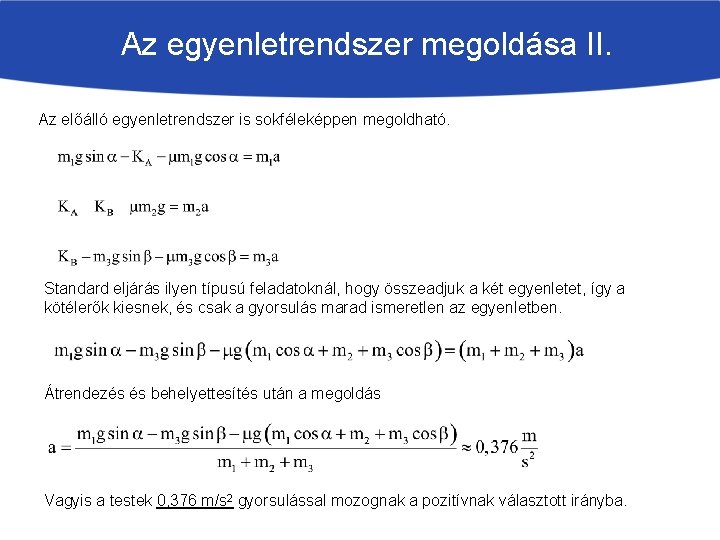 Az egyenletrendszer megoldása II.

Az előálló egyenletrendszer is sokféleképpen megoldható.

$m_1 g \sin\alpha - K_A - \mu m_1 g \cos\alpha = m_1 a$

$K_A \quad K_B \quad \mu m_2 g = m_2 a$

$K_B - m_3 g \sin\beta - \mu m_3 g \cos\beta = m_3 a$

Standard eljárás ilyen típusú feladatoknál, hogy összeadjuk a két egyenletet, így a kötélerők kiesnek, és csak a gyorsulás marad ismeretlen az egyenletben.

$m_1 g \sin\alpha - m_3 g \sin\beta - \mu g\left(m_1 \cos\alpha + m_2 + m_3 \cos\beta\right) = \left(m_1 + m_2 + m_3\right)a$

Átrendezés és behelyettesítés után a megoldás

$a = \frac{m_1 g \sin\alpha - m_3 g \sin\beta - \mu g\left(m_1 \cos\alpha + m_2 + m_3 \cos\beta\right)}{m_1 + m_2 + m_3} \approx 0,376 \frac{m}{s^2}$

Vagyis a testek 0,376 m/s$^2$ gyorsulással mozognak a pozitívnak választott irányba.